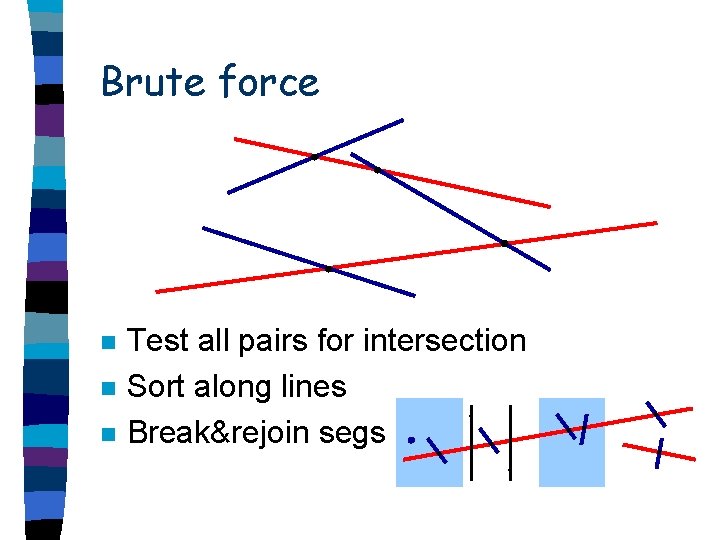 Brute force

- Test all pairs for intersection
- Sort along lines
- Break&rejoin segs